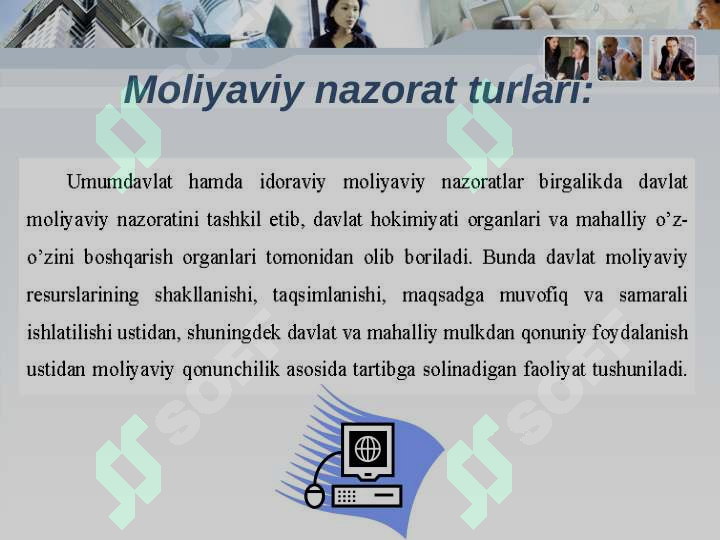 Moliyaviy nazorat turlari:

Umumdavlat hamda idoraviy moliyaviy nazoratlar birgalikda davlat moliyaviy nazoratini tashkil etib, davlat hokimiyati organlari va mahalliy o’z-o’zini boshqarish organlari tomonidan olib boriladi. Bunda davlat moliyaviy resurslarining shakllanishi, taqsimlanishi, maqsadga muvofiq va samarali ishlatilishi ustidan, shuningdek davlat va mahalliy mulkdan qonuniy foydalanish ustidan moliyaviy qonunchilik asosida tartibga solinadigan faoliyat tushuniladi.

SOFT SOFT SOFT SOFT